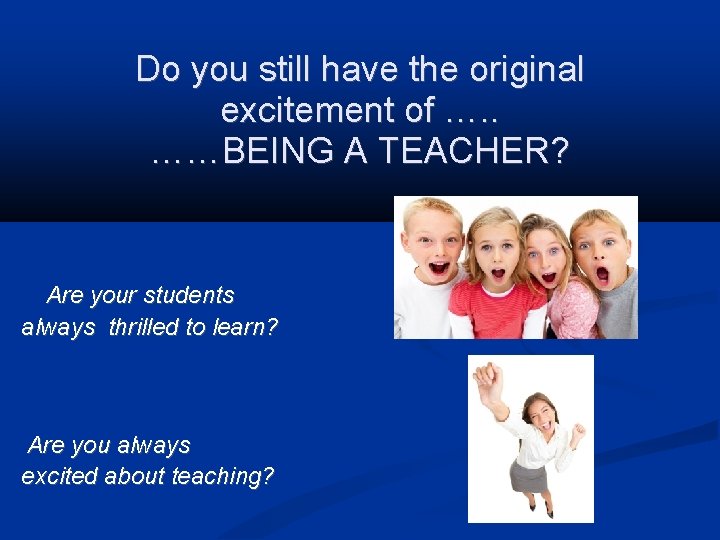 Do you still have the original excitement of …..
……BEING A TEACHER?

Are your students always thrilled to learn?

Are you always excited about teaching?